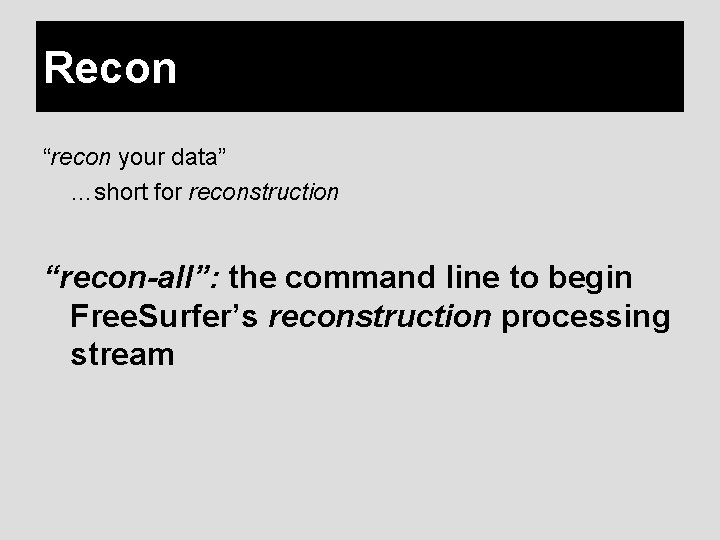 Recon

“recon your data”

…short for reconstruction

“recon-all”: the command line to begin FreeSurfer’s reconstruction processing stream